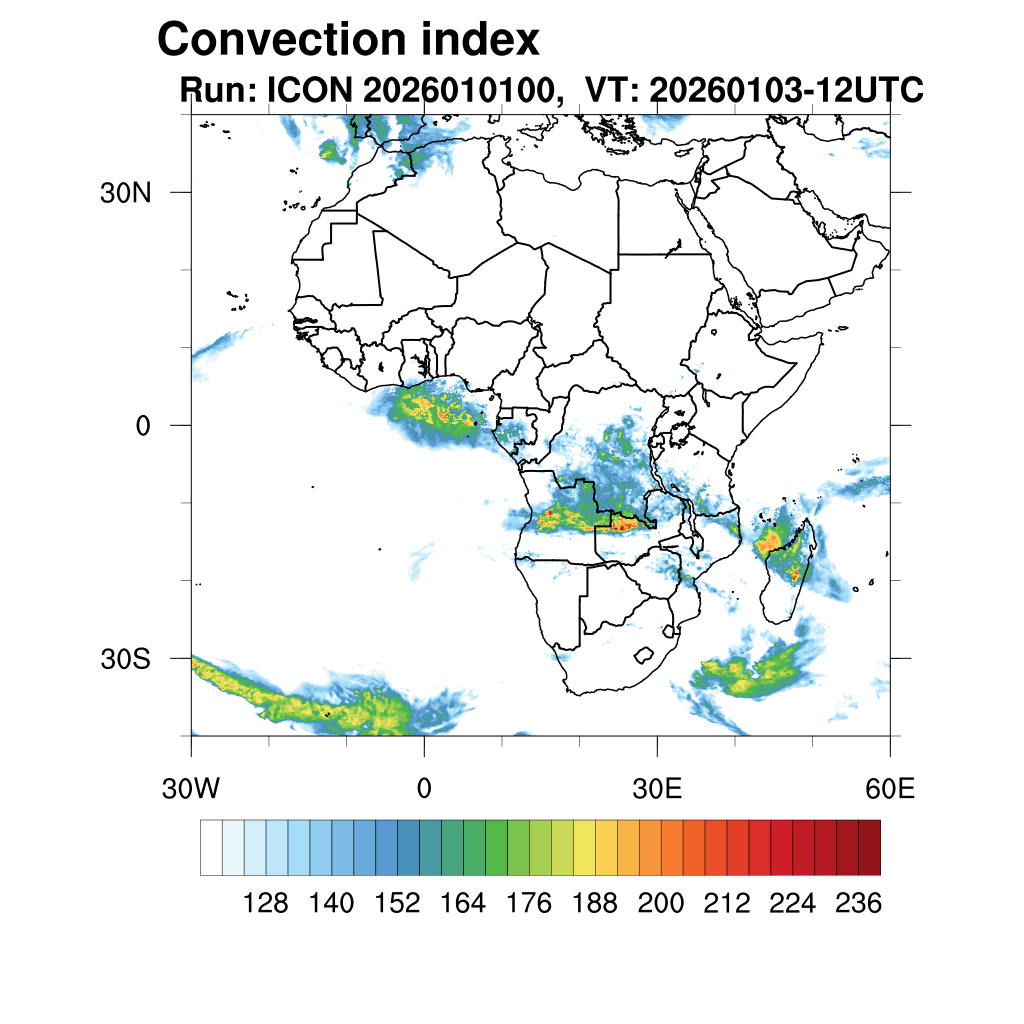 Convection index
Run: ICON 2026010100, VT: 20260103-12UTC

30N
0
30S
30W
0
30E
60E

128 140 152 164 176 188 200 212 224 236